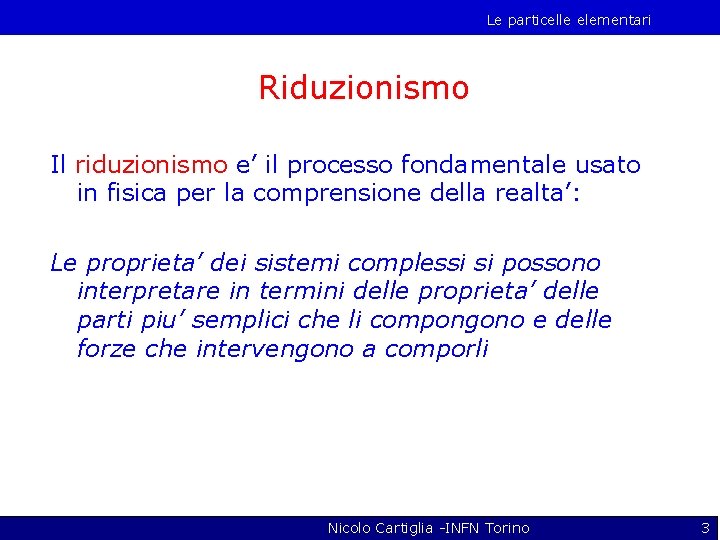 Le particelle elementari

Riduzionismo

Il riduzionismo e’ il processo fondamentale usato in fisica per la comprensione della realta’:

Le proprieta’ dei sistemi complessi si possono interpretare in termini delle proprieta’ delle parti piu’ semplici che li compongono e delle forze che intervengono a comporli

Nicolo Cartiglia -INFN Torino

3